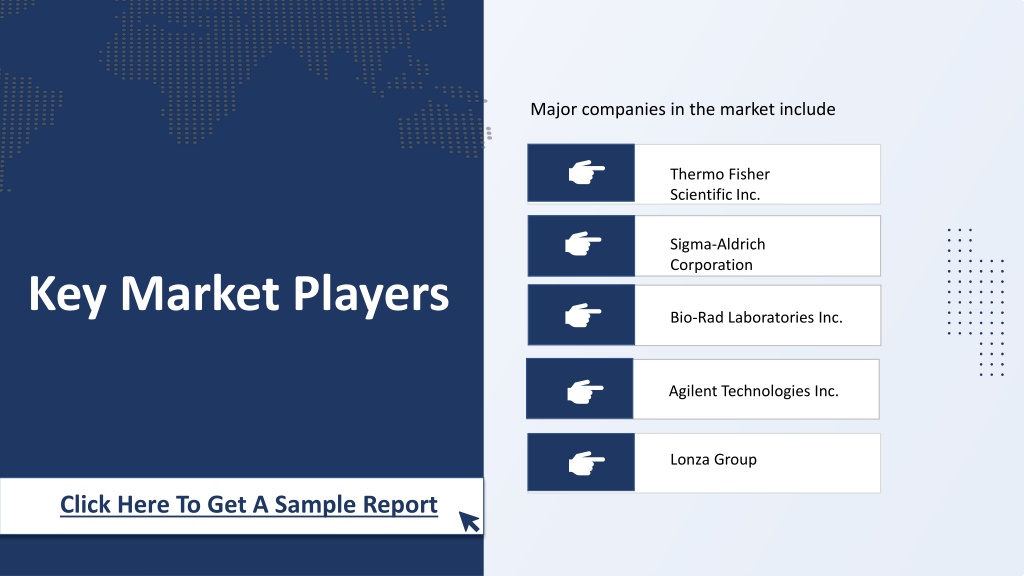 Key Market Players

Click Here To Get A Sample Report

Major companies in the market include

Thermo Fisher Scientific Inc.

Sigma-Aldrich Corporation

Bio-Rad Laboratories Inc.

Agilent Technologies Inc.

Lonza Group